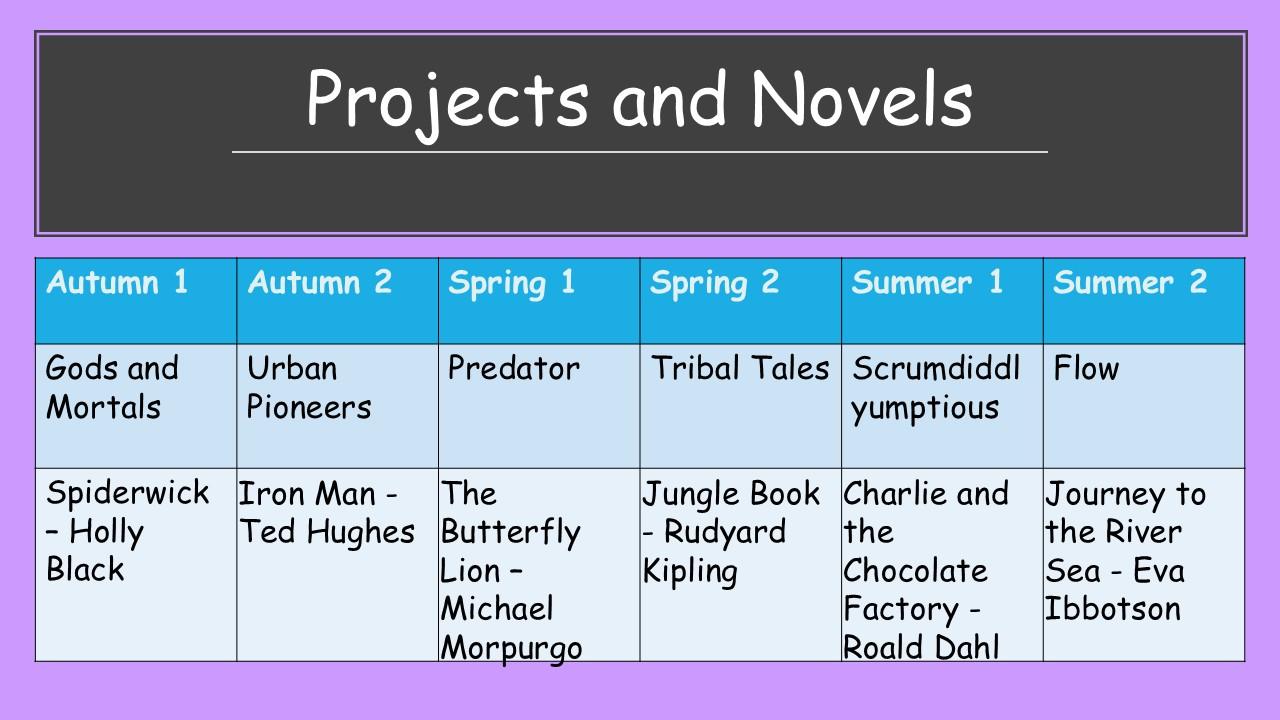 Projects and Novels

| Autumn 1 | Autumn 2 | Spring 1 | Spring 2 | Summer 1 | Summer 2 |
|---|---|---|---|---|---|
| Gods and Mortals | Urban Pioneers | Predator | Tribal Tales | Scrumdiddlyumptious | Flow |
| Spiderwick – Holly Black | Iron Man - Ted Hughes | The Butterfly Lion – Michael Morpurgo | Jungle Book - Rudyard Kipling | Charlie and the Chocolate Factory - Roald Dahl | Journey to the River Sea - Eva Ibbotson |